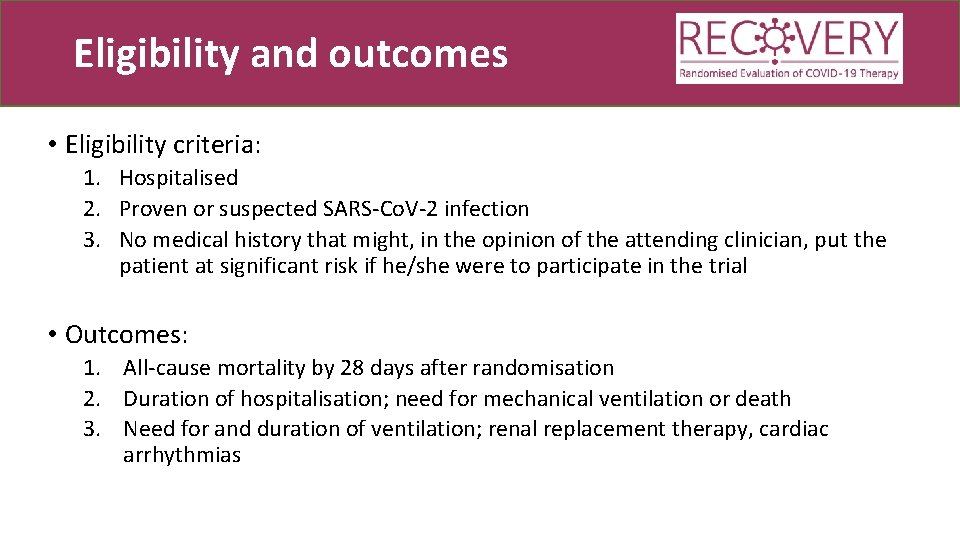 Eligibility and outcomes

RECOVERY
Randomised Evaluation of COVID-19 Therapy

• Eligibility criteria:
1. Hospitalised
2. Proven or suspected SARS-CoV-2 infection
3. No medical history that might, in the opinion of the attending clinician, put the patient at significant risk if he/she were to participate in the trial

• Outcomes:
1. All-cause mortality by 28 days after randomisation
2. Duration of hospitalisation; need for mechanical ventilation or death
3. Need for and duration of ventilation; renal replacement therapy, cardiac arrhythmias